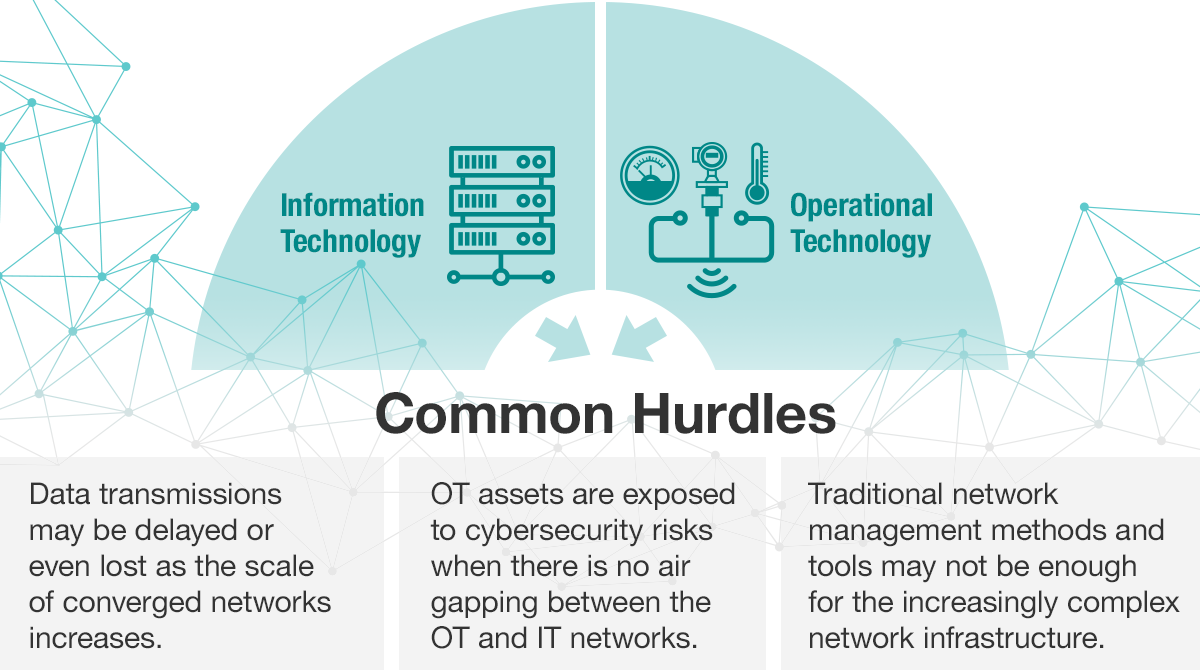 Information Technology

Operational Technology

Common Hurdles

Data transmissions may be delayed or even lost as the scale of converged networks increases.

OT assets are exposed to cybersecurity risks when there is no air gapping between the OT and IT networks.

Traditional network management methods and tools may not be enough for the increasingly complex network infrastructure.